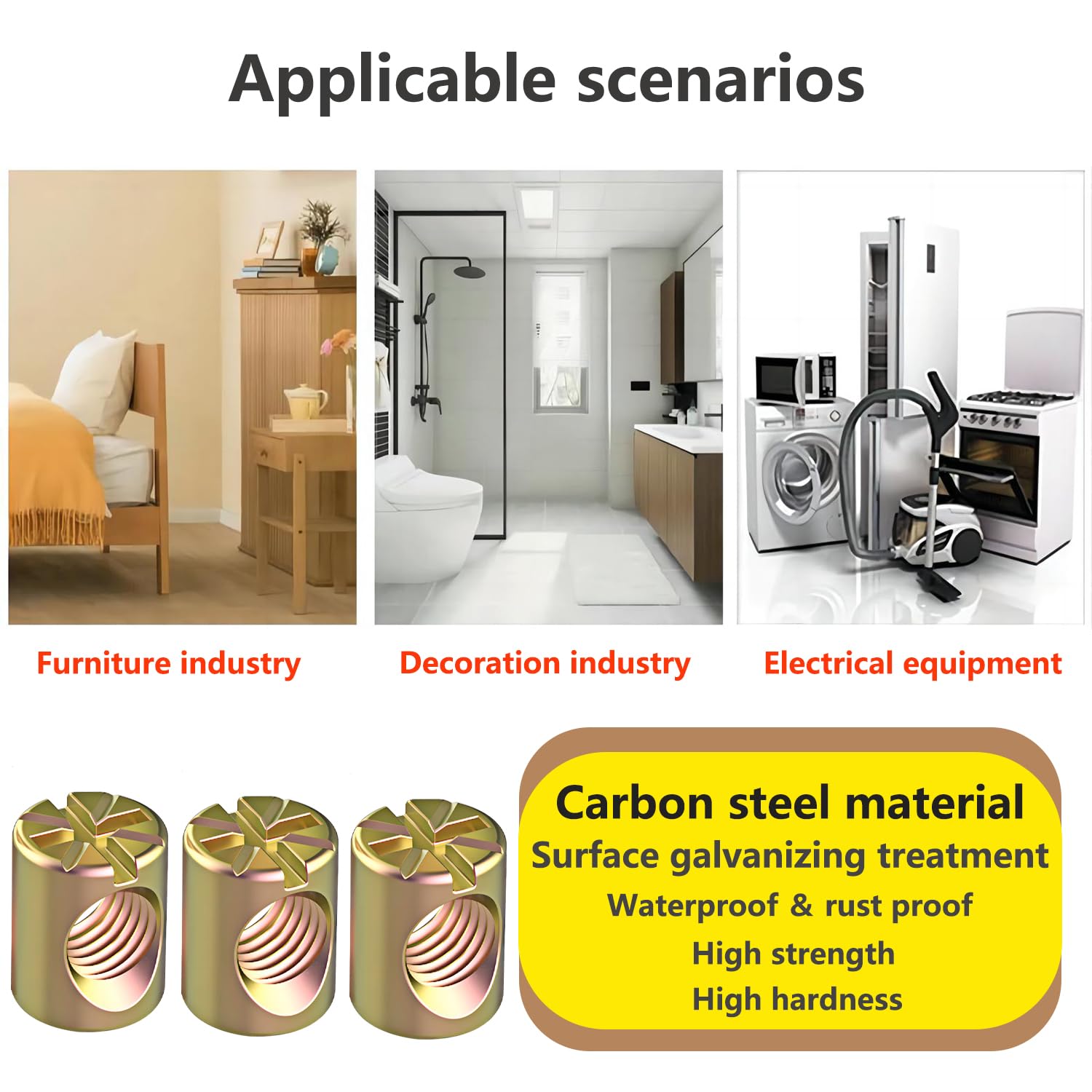 Applicable scenarios

Furniture industry

Decoration industry

Electrical equipment

Carbon steel material
Surface galvanizing treatment
Waterproof & rust proof
High strength
High hardness